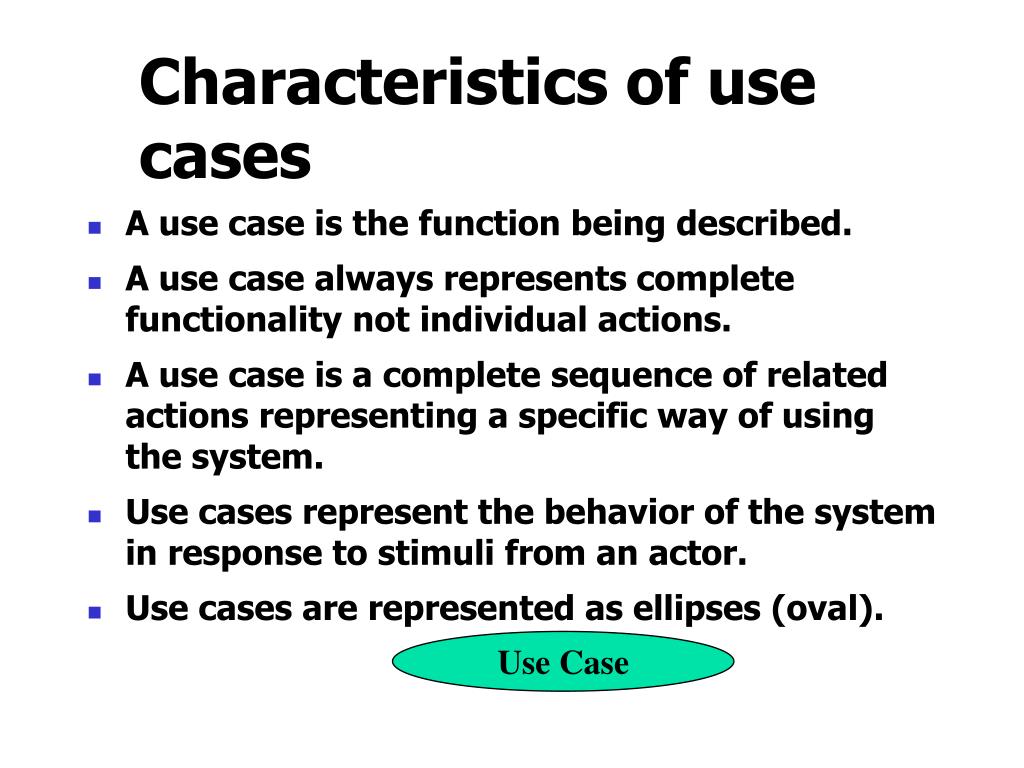 Characteristics of use cases

- A use case is the function being described.
- A use case always represents complete functionality not individual actions.
- A use case is a complete sequence of related actions representing a specific way of using the system.
- Use cases represent the behavior of the system in response to stimuli from an actor.
- Use cases are represented as ellipses (oval).

Use Case